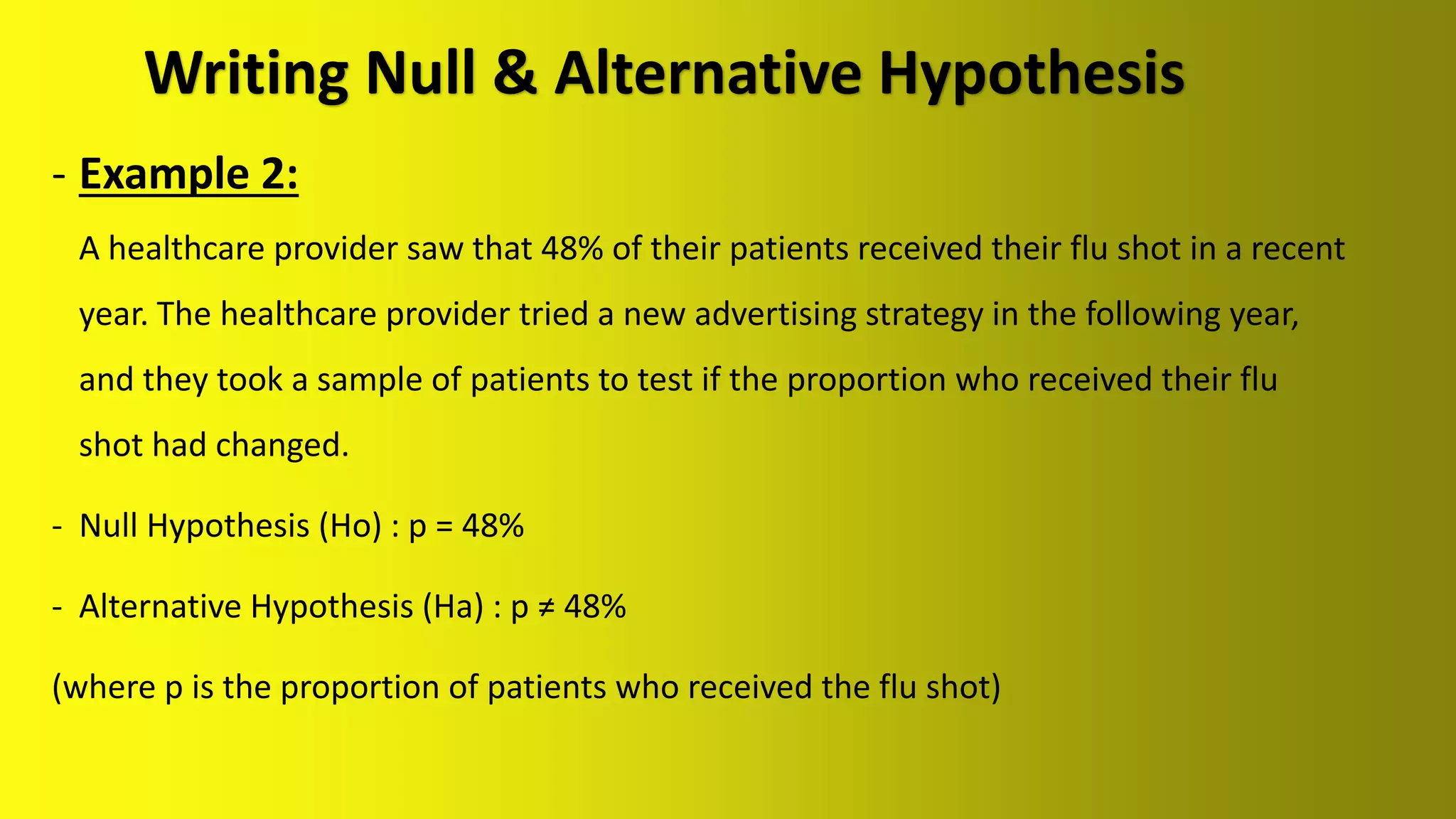 Writing Null & Alternative Hypothesis

- Example 2:

A healthcare provider saw that 48% of their patients received their flu shot in a recent year. The healthcare provider tried a new advertising strategy in the following year, and they took a sample of patients to test if the proportion who received their flu shot had changed.

- Null Hypothesis (Ho) : $p = 48\%$

- Alternative Hypothesis (Ha) : $p \neq 48\%$

(where p is the proportion of patients who received the flu shot)